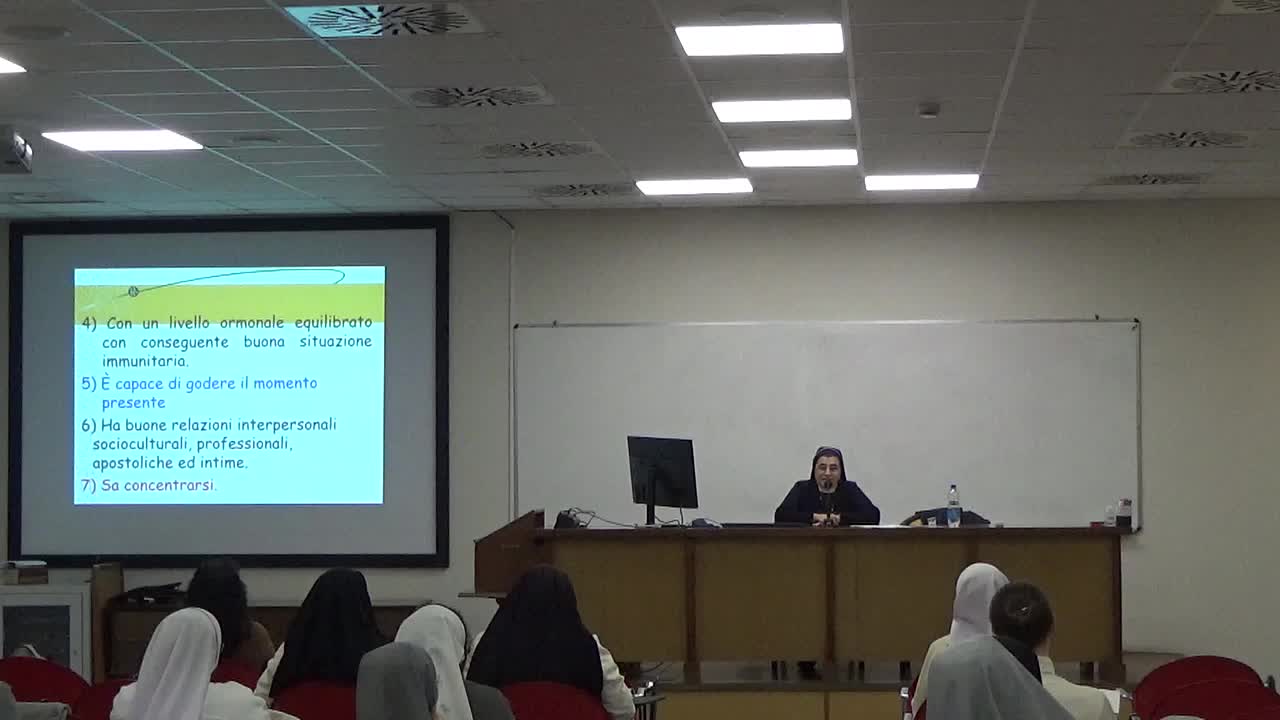 4) Con un livello ormonale equilibrato con conseguente buona situazione immunitaria.

5) È capace di godere il momento presente

6) Ha buone relazioni interpersonali socioculturali, professionali, apostoliche ed intime.

7) Sa concentrarsi.